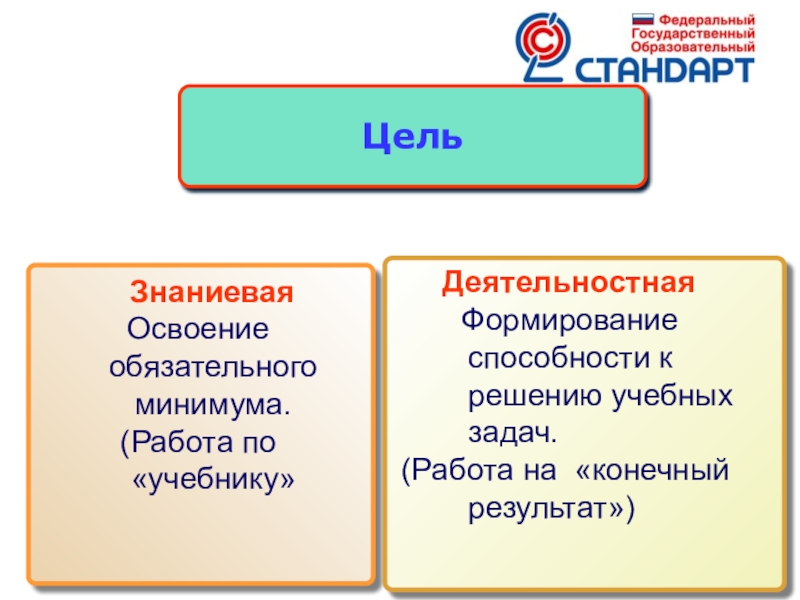 Федеральный
Государственный
Образовательный
СТАНДАРТ

Цель

Знаниевая
Освоение обязательного минимума.
(Работа по «учебнику»

Деятельностная
Формирование способности к решению учебных задач.
(Работа на «конечный результат»)